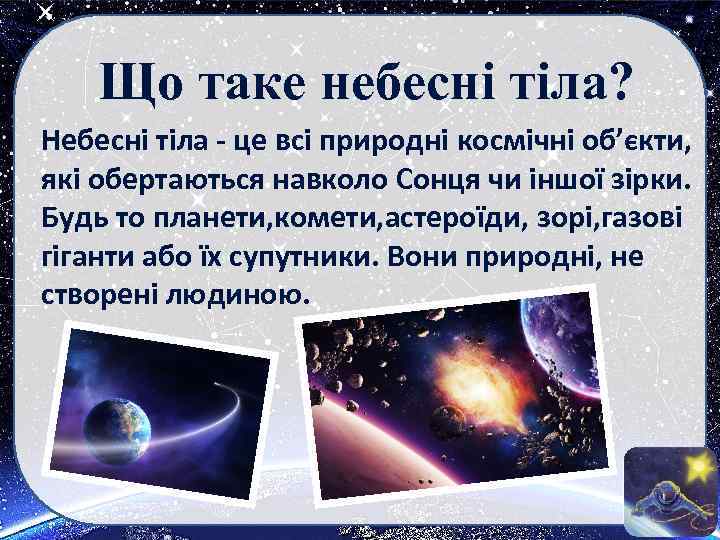 Що таке небесні тіла?

Небесні тіла - це всі природні космічні об’єкти, які обертаються навколо Сонця чи іншої зірки. Будь то планети,комети,астероїди, зорі,газові гіганти або їх супутники. Вони природні, не створені людиною.